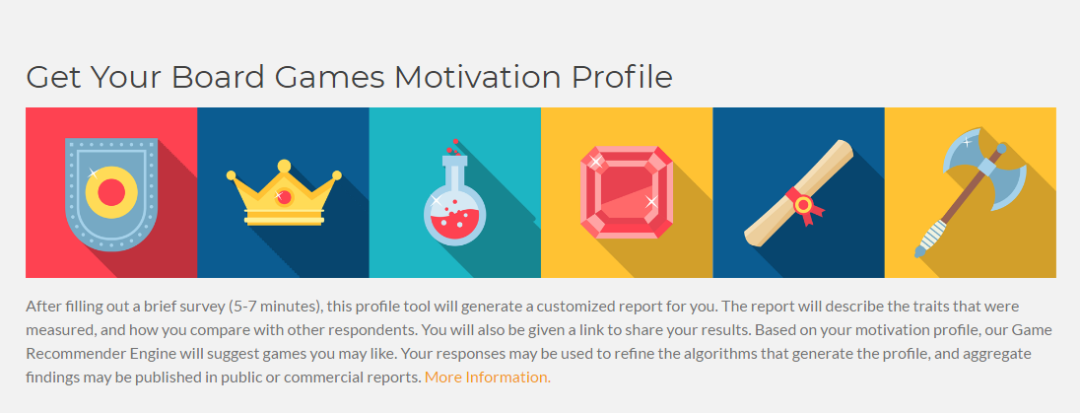 Get Your Board Games Motivation Profile

After filling out a brief survey (5-7 minutes), this profile tool will generate a customized report for you. The report will describe the traits that were measured, and how you compare with other respondents. You will also be given a link to share your results. Based on your motivation profile, our Game Recommender Engine will suggest games you may like. Your responses may be used to refine the algorithms that generate the profile, and aggregate findings may be published in public or commercial reports. More Information.